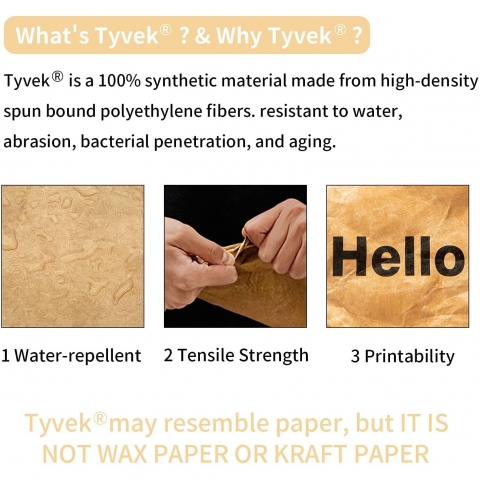 What's Tyvek® ? & Why Tyvek® ?

Tyvek® is a 100% synthetic material made from high-density spun bound polyethylene fibers. resistant to water, abrasion, bacterial penetration, and aging.

Hello

1 Water-repellent

2 Tensile Strength

3 Printability

Tyvek®may resemble paper, but IT IS NOT WAX PAPER OR KRAFT PAPER